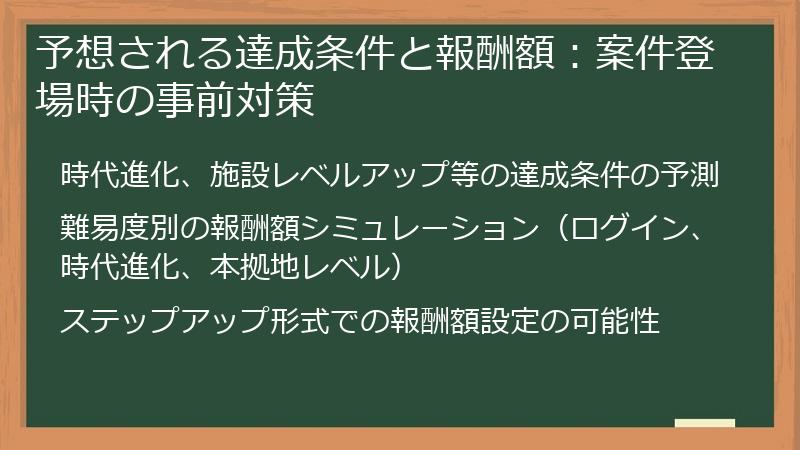 予想される達成条件と報酬額：案件登場時の事前対策

時代進化、施設レベルアップ等の達成条件の予測

難易度別の報酬額シミュレーション（ログイン、時代進化、本拠地レベル）

ステップアップ形式での報酬額設定の可能性